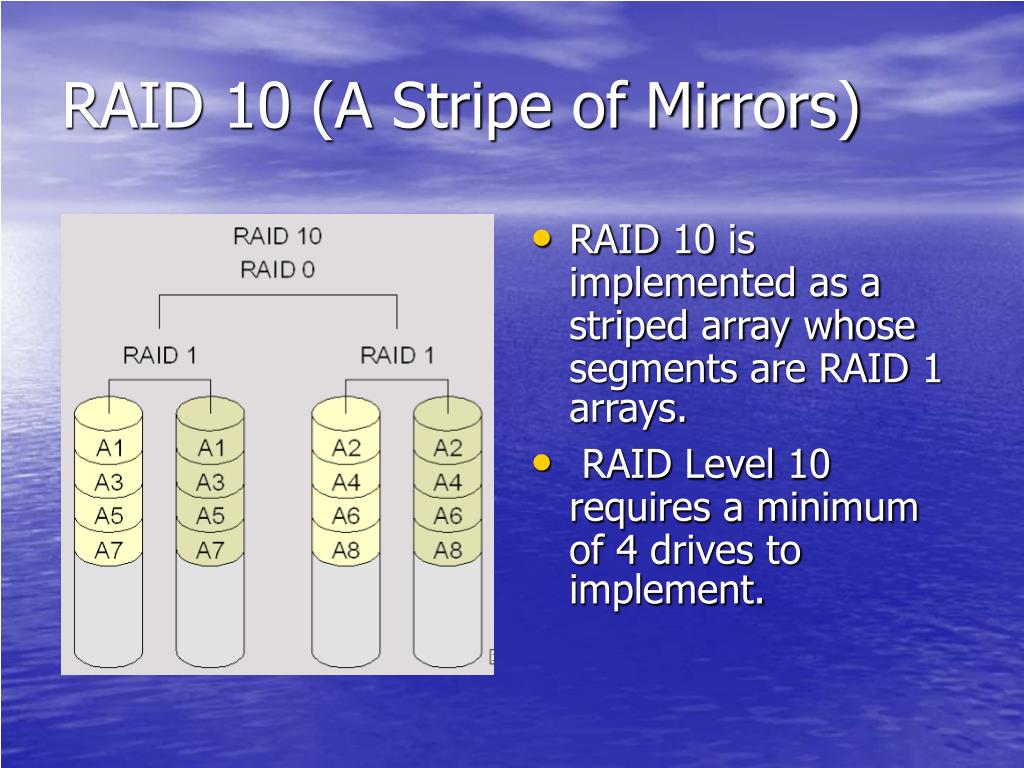 RAID 10 (A Stripe of Mirrors)

RAID 10
RAID 0

RAID 1

RAID 1

A1
A3
A5
A7

A1
A3
A5
A7

A2
A4
A6
A8

A2
A4
A6
A8

• RAID 10 is implemented as a striped array whose segments are RAID 1 arrays.

• RAID Level 10 requires a minimum of 4 drives to implement.